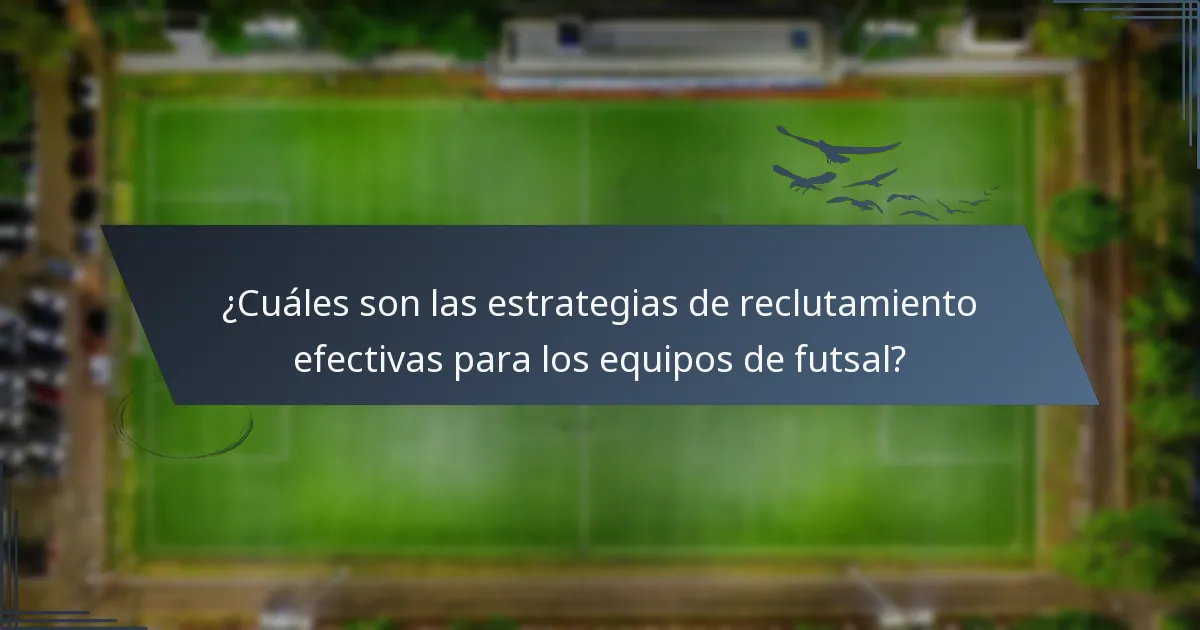 ¿Cuáles son las estrategias de reclutamiento efectivas para los equipos de futsal?